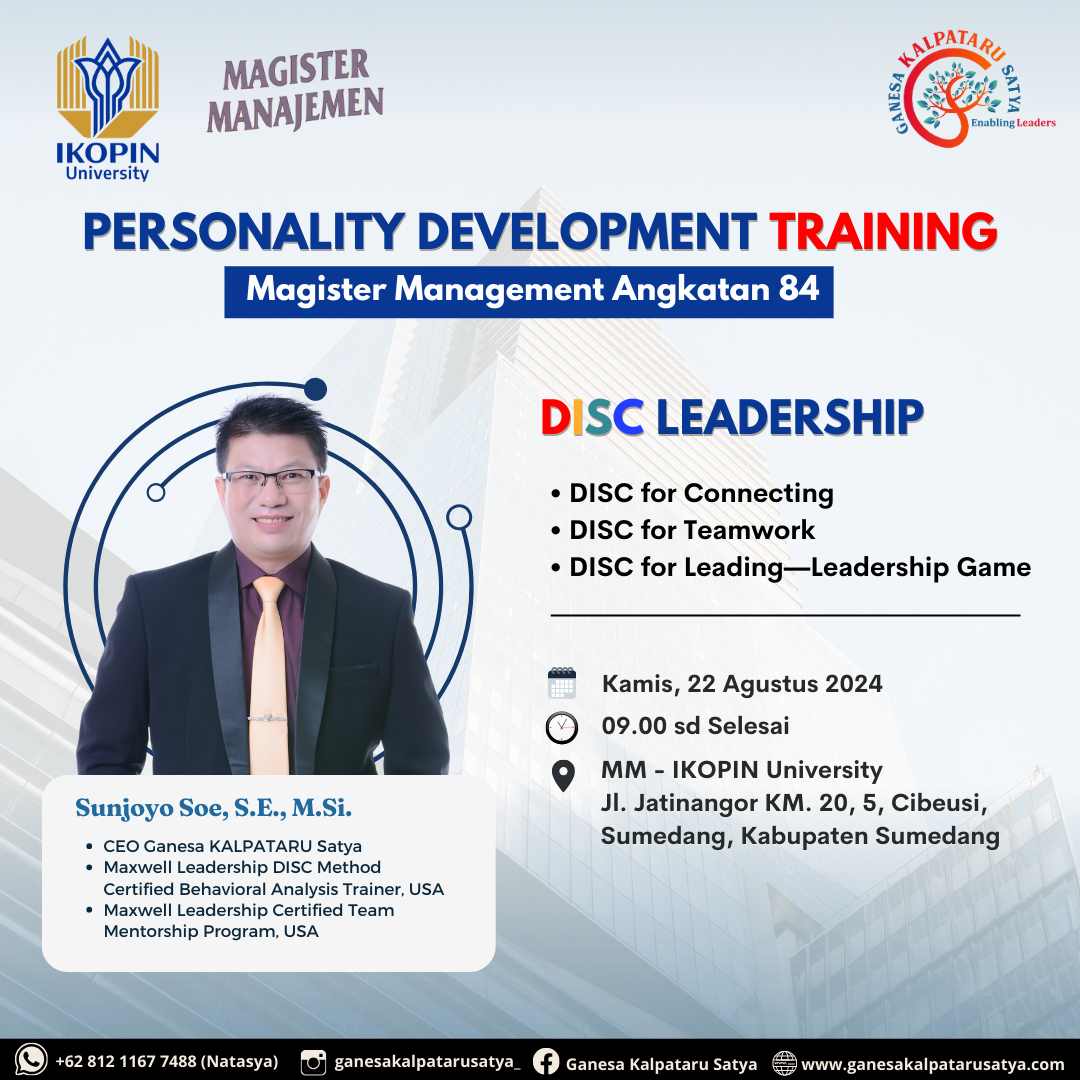 IKOPIN University

MAGISTER MANAJEMEN

GANESA KALPATARU SATYA
Enabling Leaders

PERSONALITY DEVELOPMENT TRAINING

Magister Management Angkatan 84

DISC LEADERSHIP

• DISC for Connecting
• DISC for Teamwork
• DISC for Leading—Leadership Game

Kamis, 22 Agustus 2024

09.00 sd Selesai

MM - IKOPIN University
Jl. Jatinangor KM. 20, 5, Cibeusi, Sumedang, Kabupaten Sumedang

Sunjoyo Soe, S.E., M.Si.

• CEO Ganesa KALPATARU Satya
• Maxwell Leadership DISC Method Certified Behavioral Analysis Trainer, USA
• Maxwell Leadership Certified Team Mentorship Program, USA

+62 812 1167 7488 (Natasya) ganesakalpatarusatya_ Ganesa Kalpataru Satya www.ganesakalpatarusatya.com